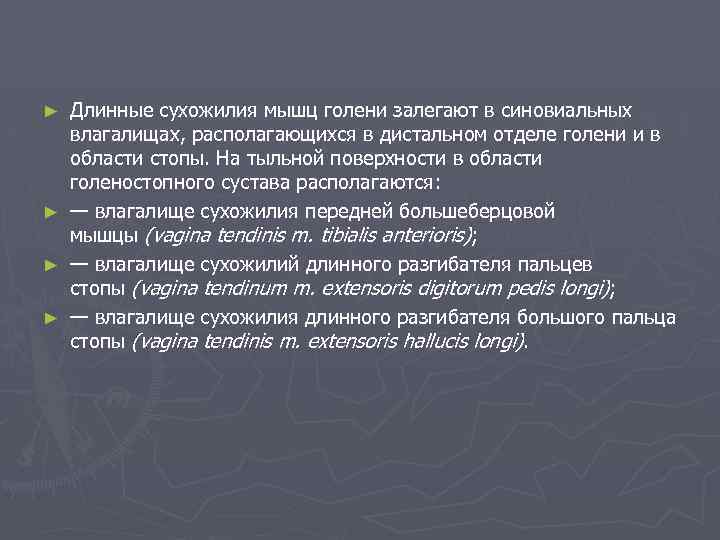 ► Длинные сухожилия мышц голени залегают в синовиальных влагалищах, располагающихся в дистальном отделе голени и в области стопы. На тыльной поверхности в области голеностопного сустава располагаются:

► — влагалище сухожилия передней большеберцовой мышцы (vagina tendinis m. tibialis anterioris);

► — влагалище сухожилий длинного разгибателя пальцев стопы (vagina tendinum m. extensoris digitorum pedis longi);

► — влагалище сухожилия длинного разгибателя большого пальца стопы (vagina tendinis m. extensoris hallucis longi).